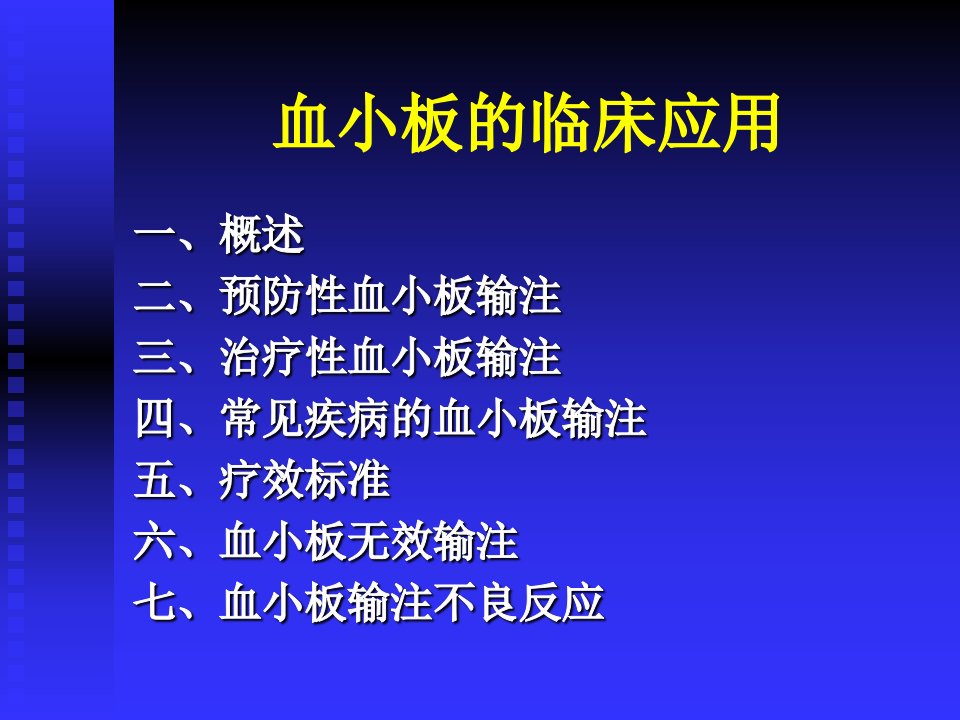 血小板的临床应用

一、概述
二、预防性血小板输注
三、治疗性血小板输注
四、常见疾病的血小板输注
五、疗效标准
六、血小板无效输注
七、血小板输注不良反应